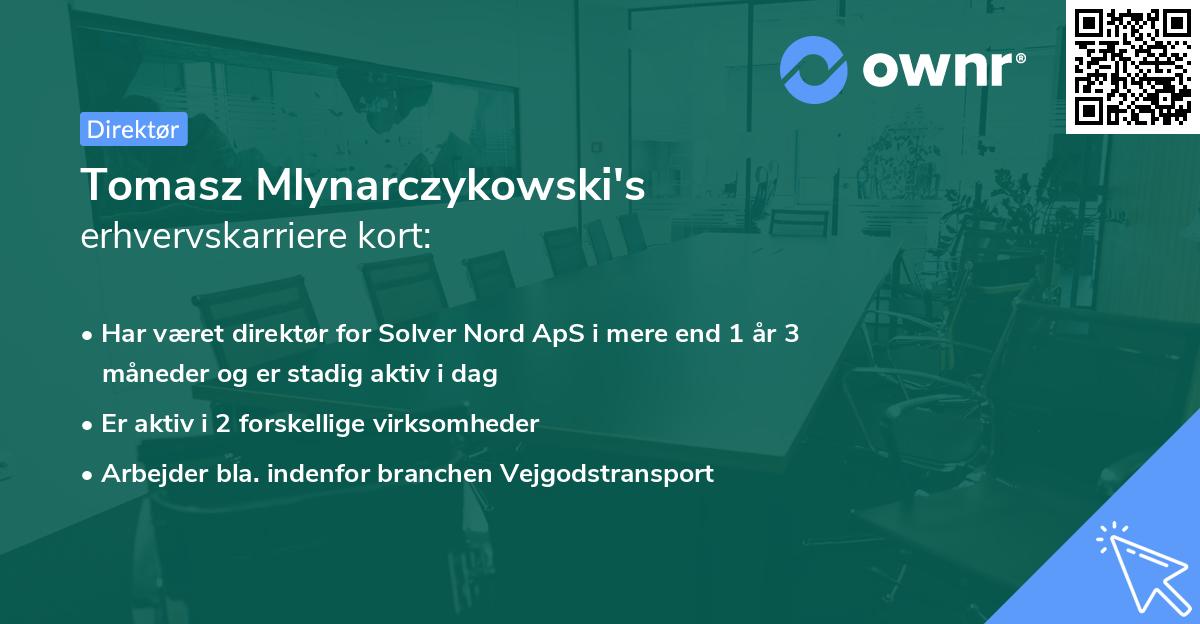 ownr®

Direktør

Tomasz Mlynarczykowski's
erhvervskarriere kort:

• Har været direktør for Solver Nord ApS i mere end 1 år 3 måneder og er stadig aktiv i dag
• Er aktiv i 2 forskellige virksomheder
• Arbejder bla. indenfor branchen Vejgodstransport